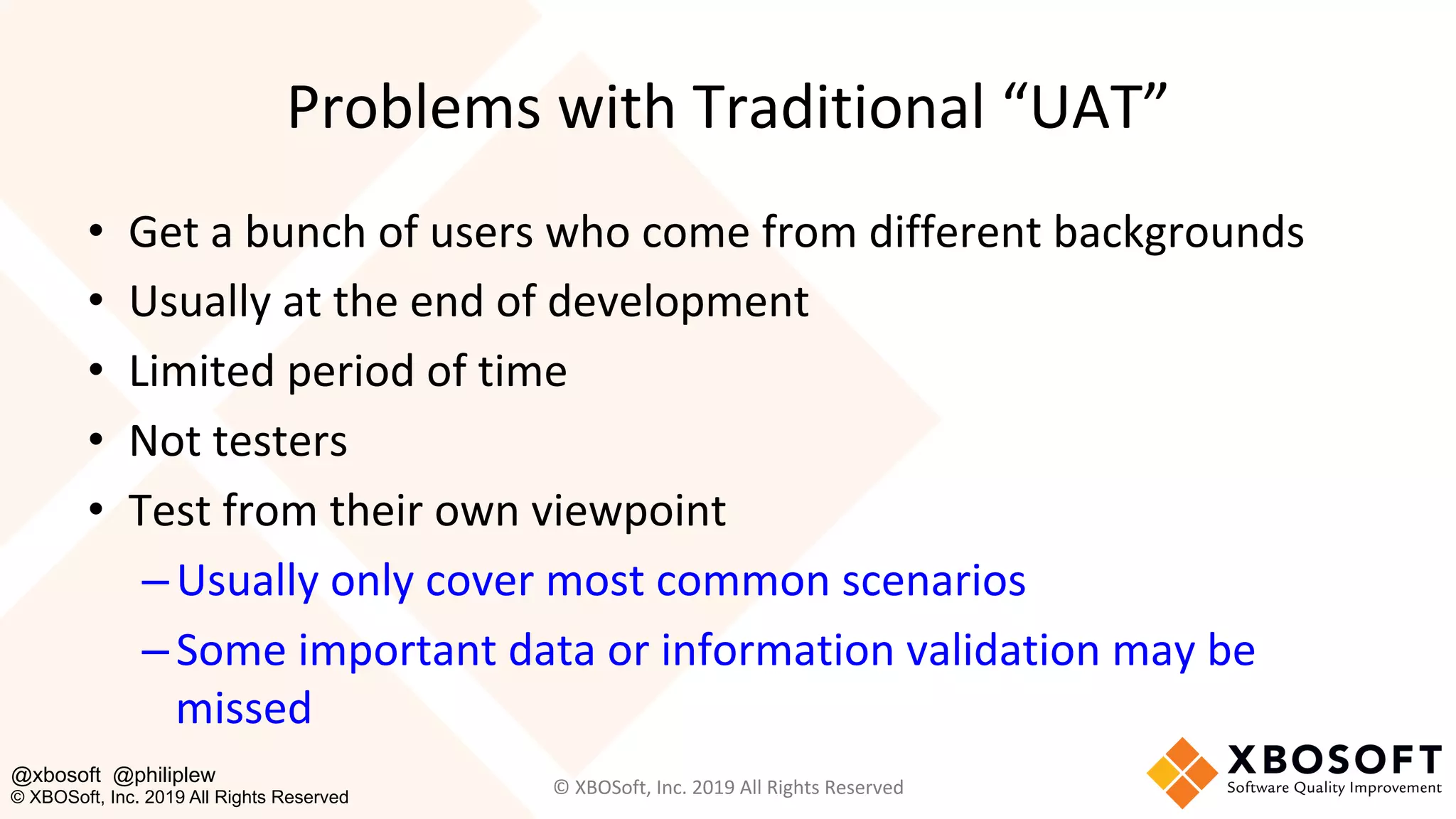 Problems with Traditional “UAT”

• Get a bunch of users who come from different backgrounds
• Usually at the end of development
• Limited period of time
• Not testers
• Test from their own viewpoint
– Usually only cover most common scenarios
– Some important data or information validation may be missed

@xbosoft @philiplew
© XBOSoft, Inc. 2019 All Rights Reserved

© XBOSoft, Inc. 2019 All Rights Reserved

XBOSOFT
Software Quality Improvement